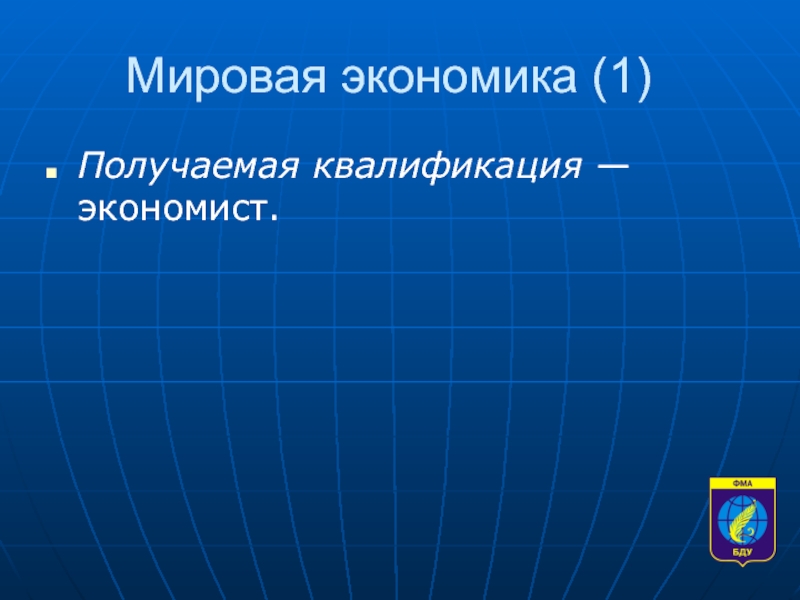 Мировая экономика (1)

Получаемая квалификация — экономист.

ФМА

БДУ